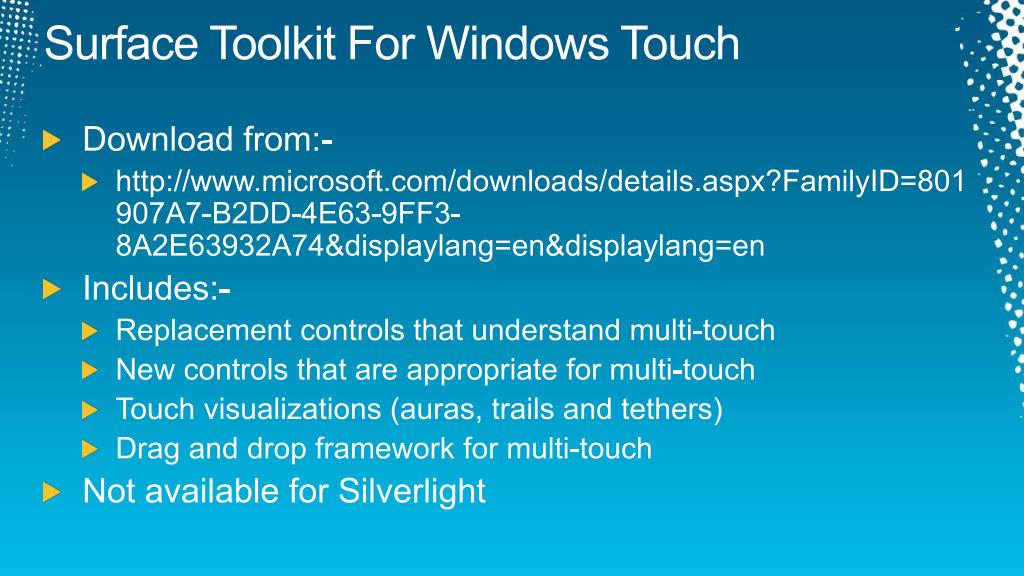 Surface Toolkit For Windows Touch

Download from:-

http://www.microsoft.com/downloads/details.aspx?FamilyID=801907A7-B2DD-4E63-9FF3-8A2E63932A74&displaylang=en&displaylang=en

Includes:-

Replacement controls that understand multi-touch

New controls that are appropriate for multi-touch

Touch visualizations (auras, trails and tethers)

Drag and drop framework for multi-touch

Not available for Silverlight